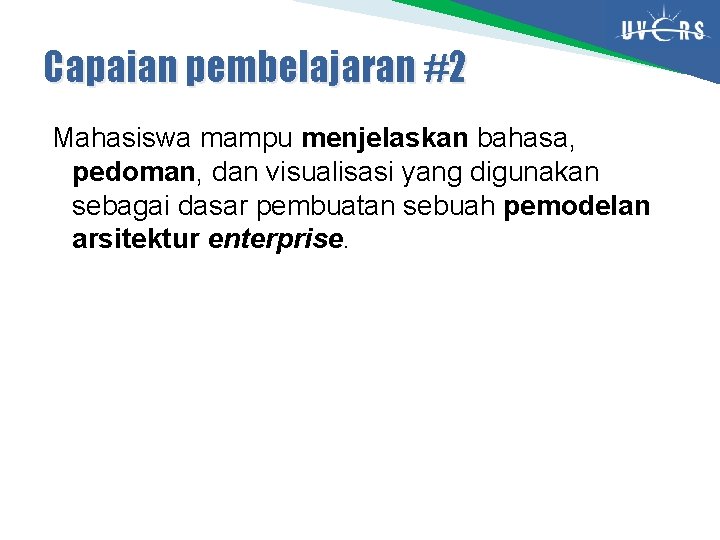 UVERS

Capaian pembelajaran #2

Mahasiswa mampu menjelaskan bahasa, pedoman, dan visualisasi yang digunakan sebagai dasar pembuatan sebuah pemodelan arsitektur enterprise.